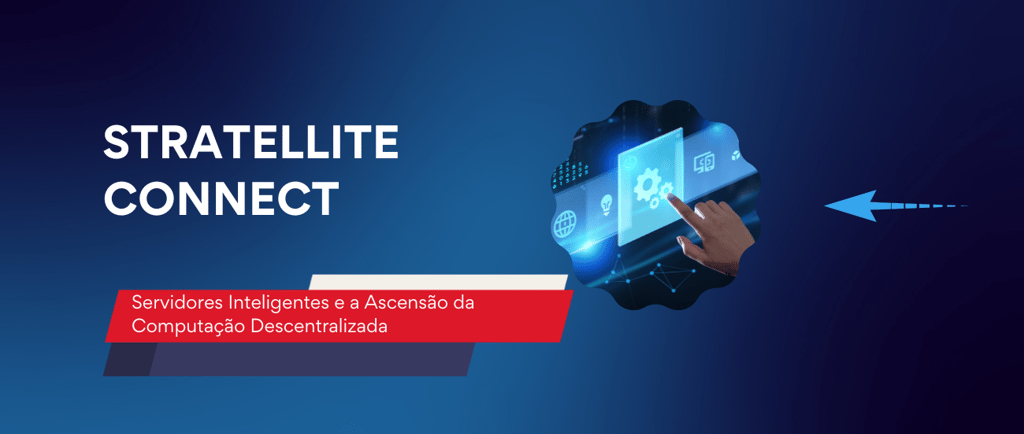 STRATELLITE CONNECT

Servidores Inteligentes e a Ascensão da Computação Descentralizada